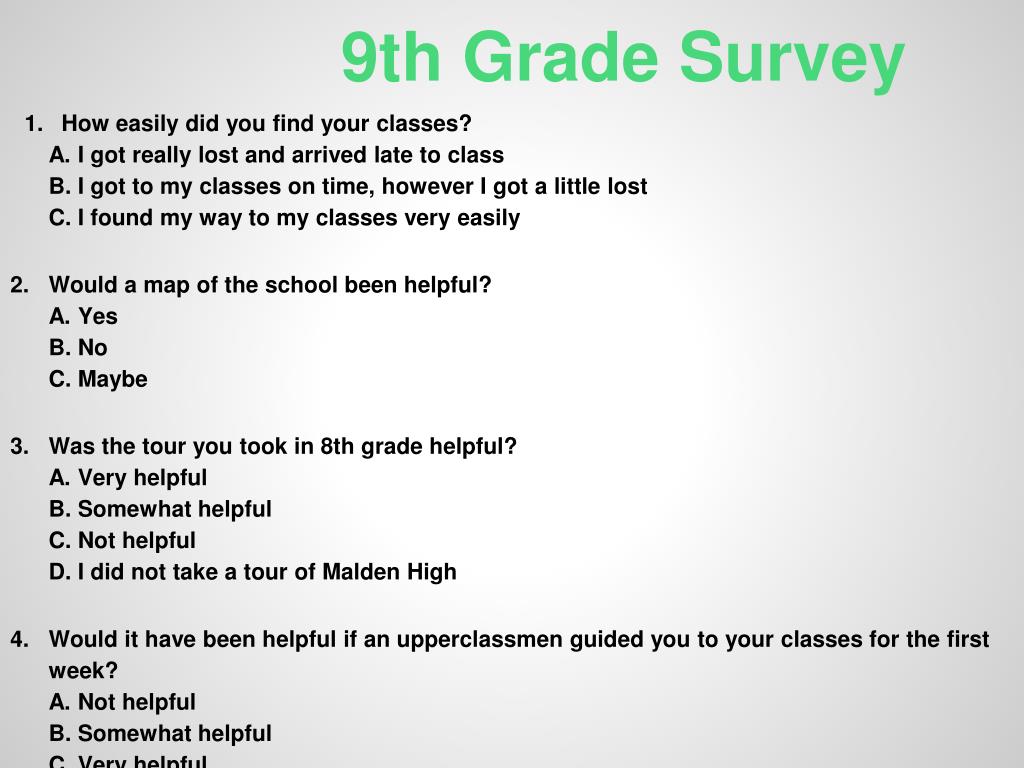 9th Grade Survey

1. How easily did you find your classes?
A. I got really lost and arrived late to class
B. I got to my classes on time, however I got a little lost
C. I found my way to my classes very easily

2. Would a map of the school been helpful?
A. Yes
B. No
C. Maybe

3. Was the tour you took in 8th grade helpful?
A. Very helpful
B. Somewhat helpful
C. Not helpful
D. I did not take a tour of Malden High

4. Would it have been helpful if an upperclassmen guided you to your classes for the first week?
A. Not helpful
B. Somewhat helpful
C. Very helpful